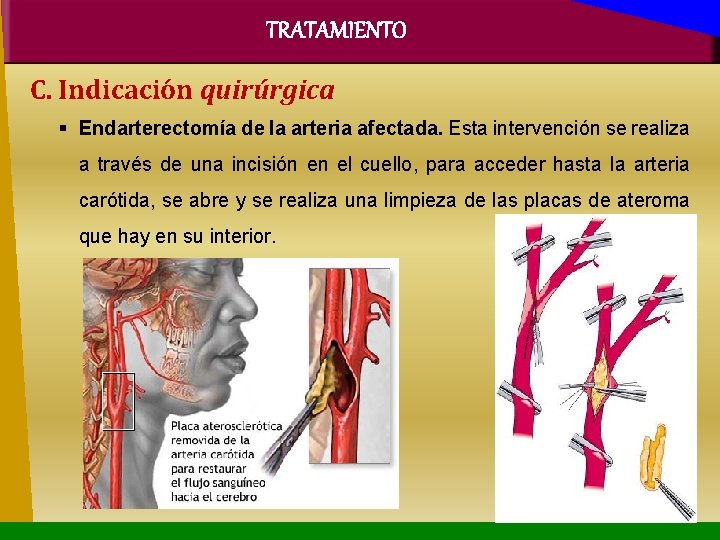 TRATAMIENTO

C. Indicación quirúrgica

▪ Endarterectomía de la arteria afectada. Esta intervención se realiza a través de una incisión en el cuello, para acceder hasta la arteria carótida, se abre y se realiza una limpieza de las placas de ateroma que hay en su interior.

Placa aterosclerótica removida de la arteria carótida para restaurar el flujo sanguíneo hacia el cerebro